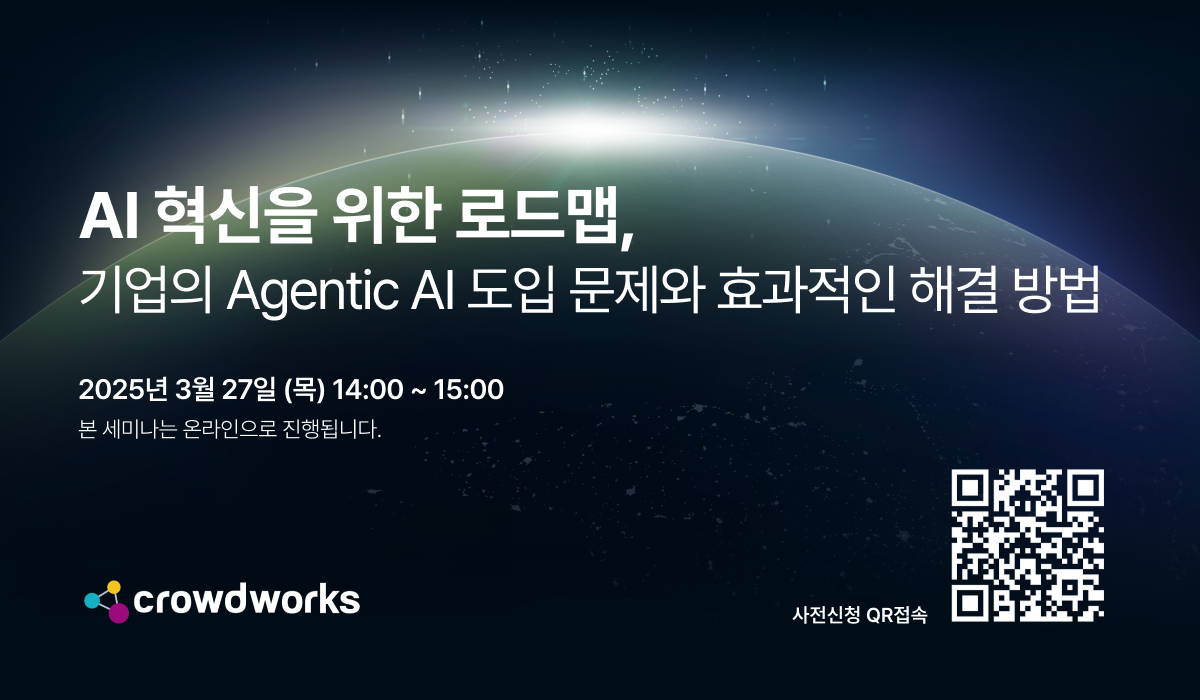 AI 혁신을 위한 로드맵,
기업의 Agentic AI 도입 문제와 효과적인 해결 방법

2025년 3월 27일 (목) 14:00 ~ 15:00
본 세미나는 온라인으로 진행됩니다.

crowdworks

사전신청 QR접속